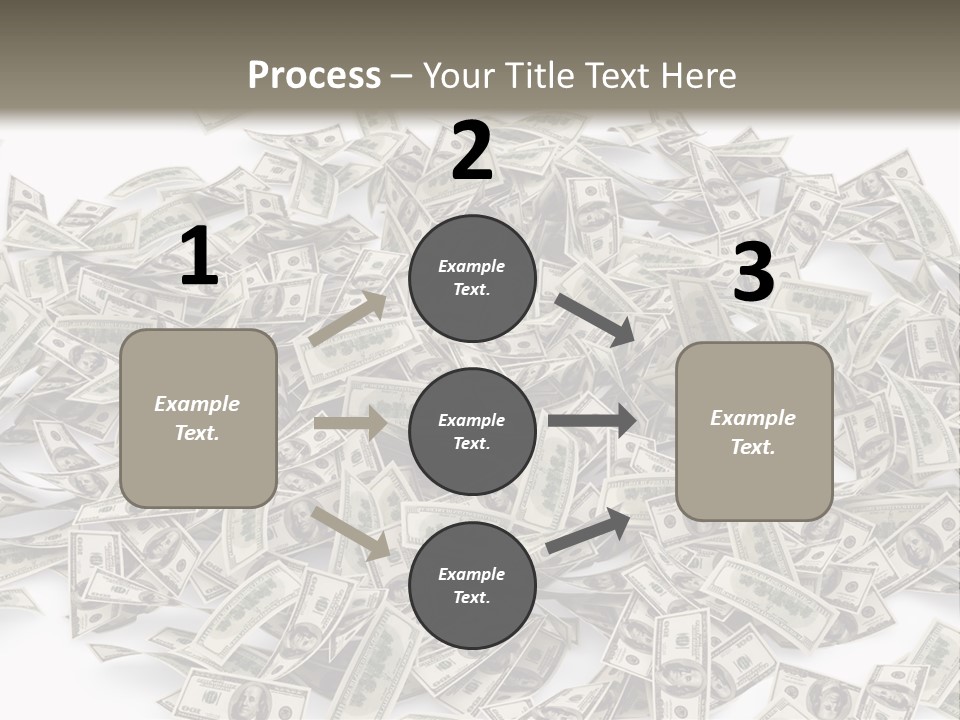 Process – Your Title Text Here

1

Example Text.

2

Example Text.

Example Text.

Example Text.

3

Example Text.